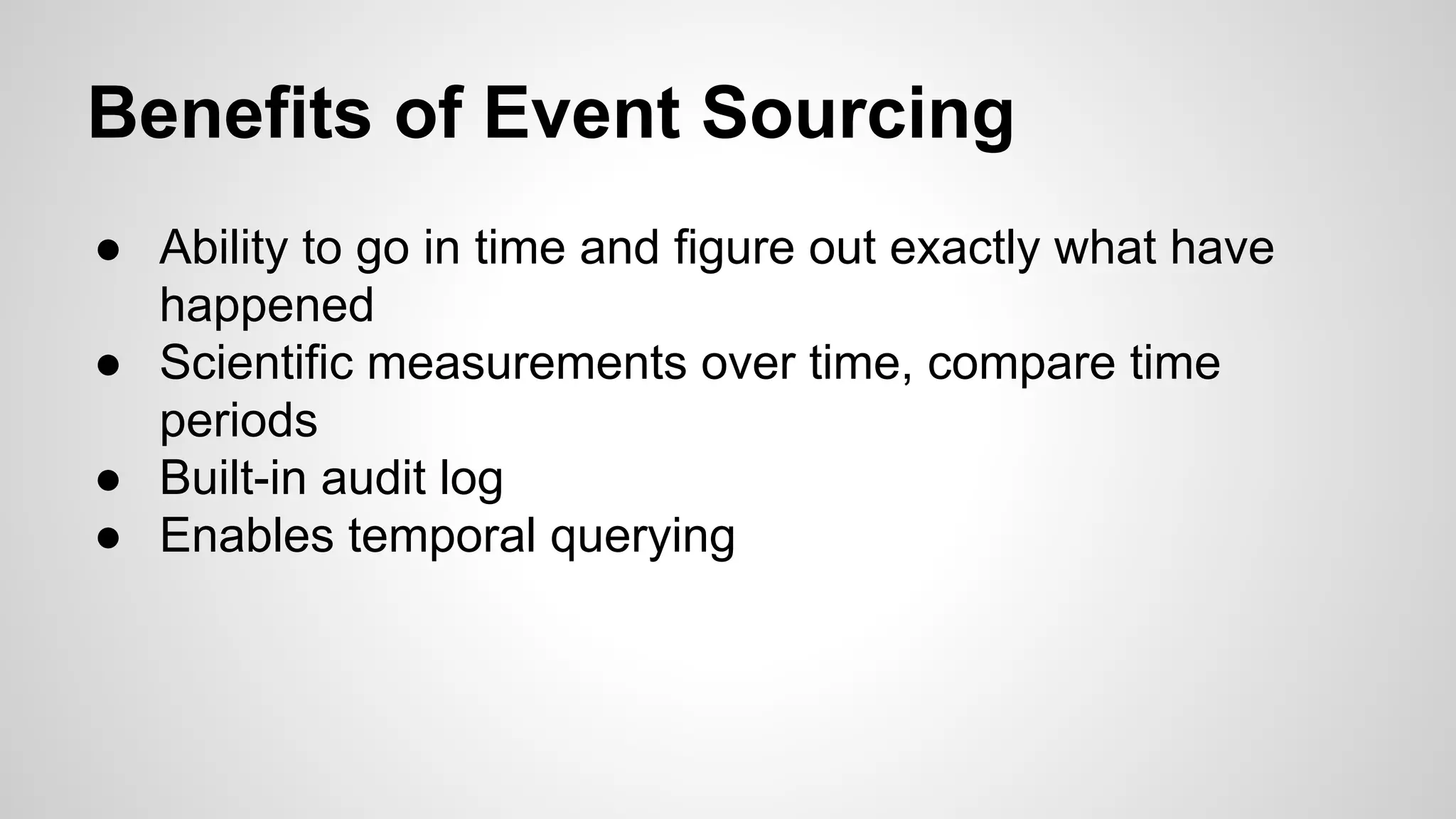 Benefits of Event Sourcing

● Ability to go in time and figure out exactly what have happened
● Scientific measurements over time, compare time periods
● Built-in audit log
● Enables temporal querying